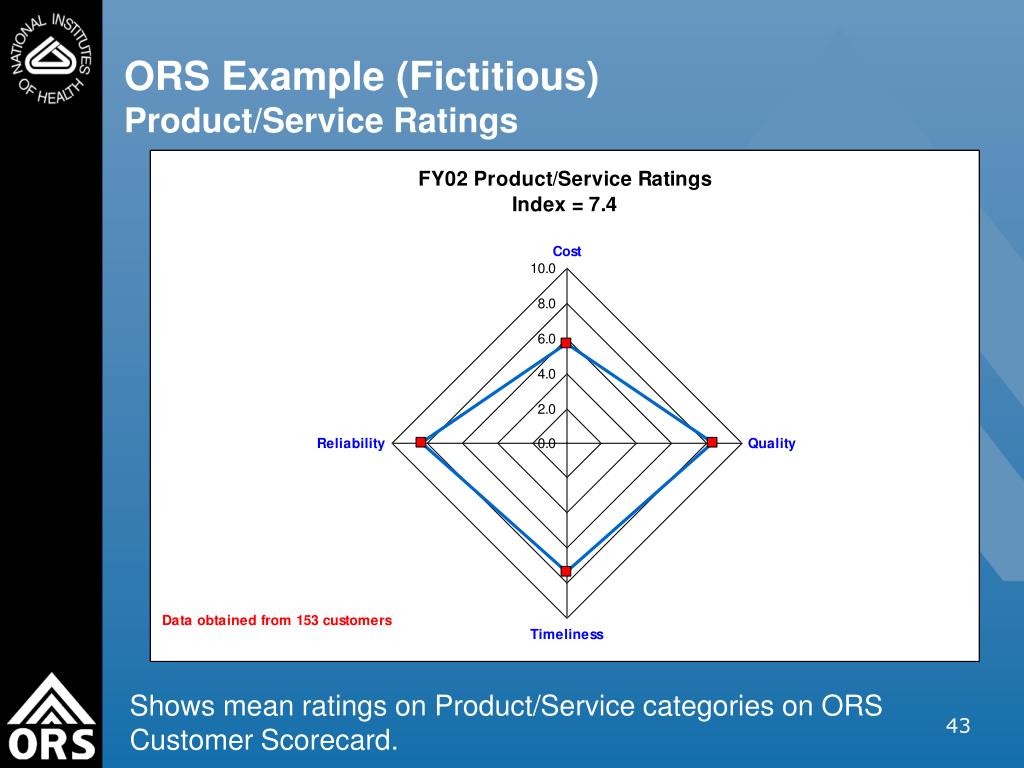 NATIONAL INSTITUTES OF HEALTH

ORS Example (Fictitious)
Product/Service Ratings

FY02 Product/Service Ratings
Index = 7.4

Cost
10.0
8.0
6.0
4.0
2.0
0.0
Reliability
Quality
Timeliness

Data obtained from 153 customers

ORS

Shows mean ratings on Product/Service categories on ORS Customer Scorecard.

43